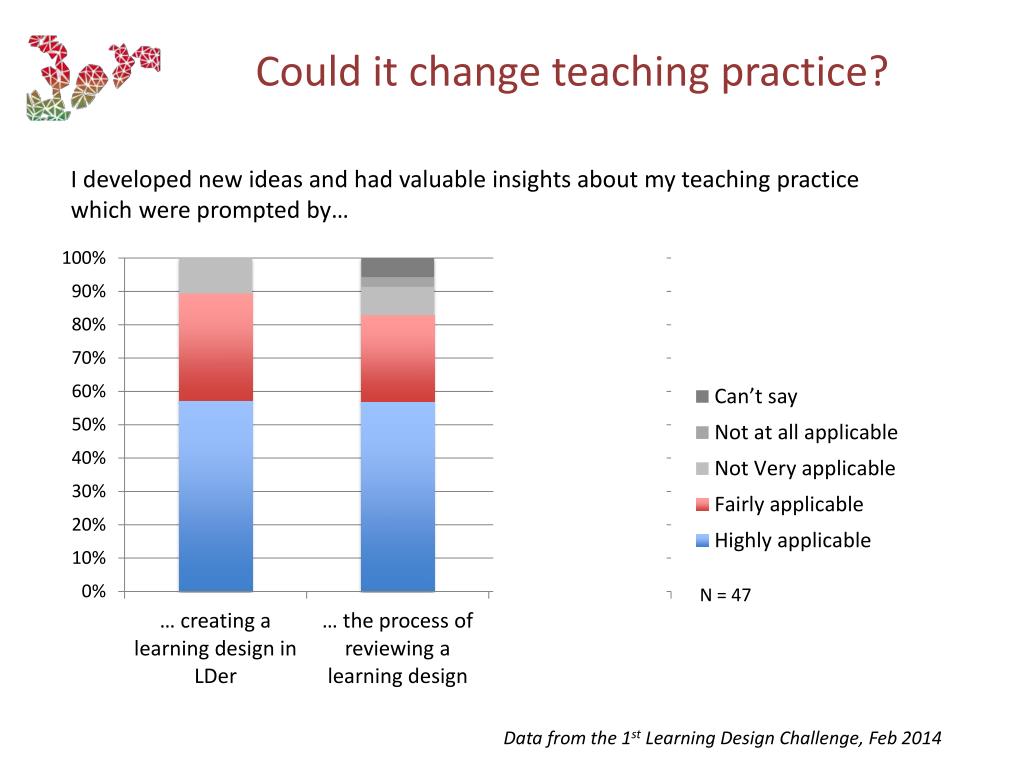 Could it change teaching practice?

I developed new ideas and had valuable insights about my teaching practice which were prompted by…

100%
90%
80%
70%
60%
50%
40%
30%
20%
10%
0%

… creating a learning design in LDer

… the process of reviewing a learning design

Can't say
Not at all applicable
Not Very applicable
Fairly applicable
Highly applicable

N = 47

Data from the 1$^{st}$ Learning Design Challenge, Feb 2014